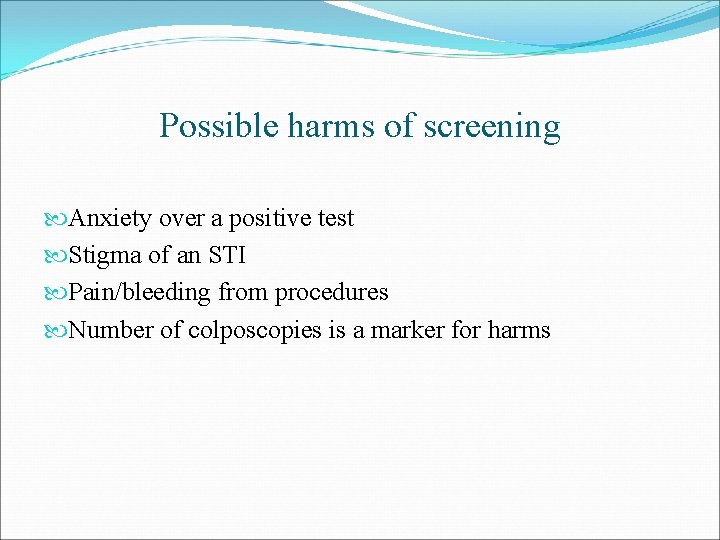 Possible harms of screening

Anxiety over a positive test
Stigma of an STI
Pain/bleeding from procedures
Number of colposcopies is a marker for harms